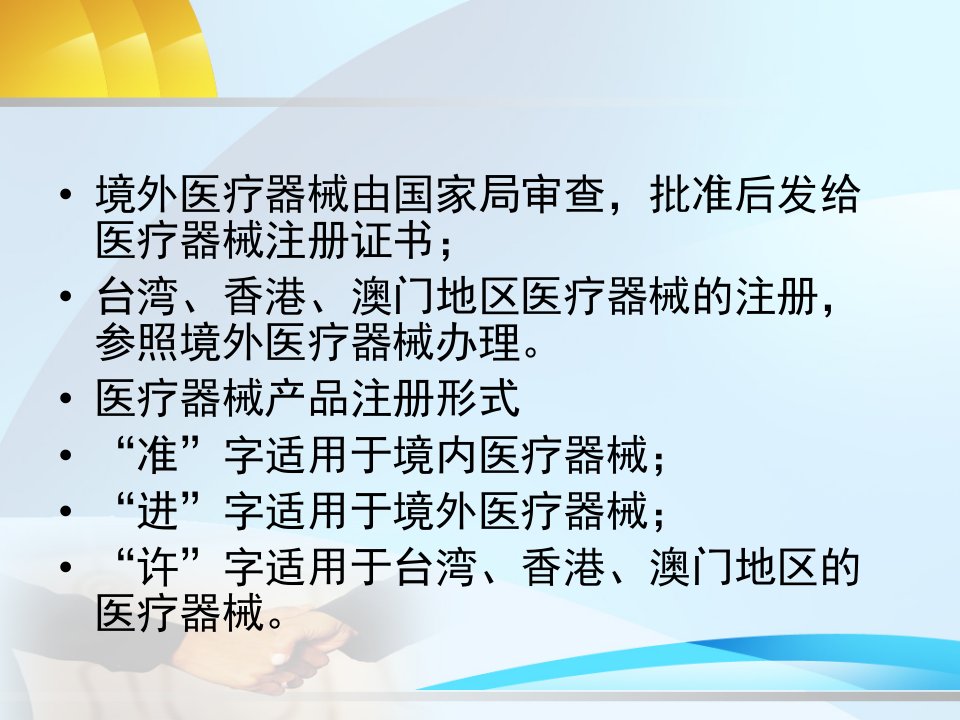 • 境外医疗器械由国家局审查，批准后发给医疗器械注册证书；
• 台湾、香港、澳门地区医疗器械的注册，参照境外医疗器械办理。
• 医疗器械产品注册形式
• “准”字适用于境内医疗器械；
• “进”字适用于境外医疗器械；
• “许”字适用于台湾、香港、澳门地区的医疗器械。